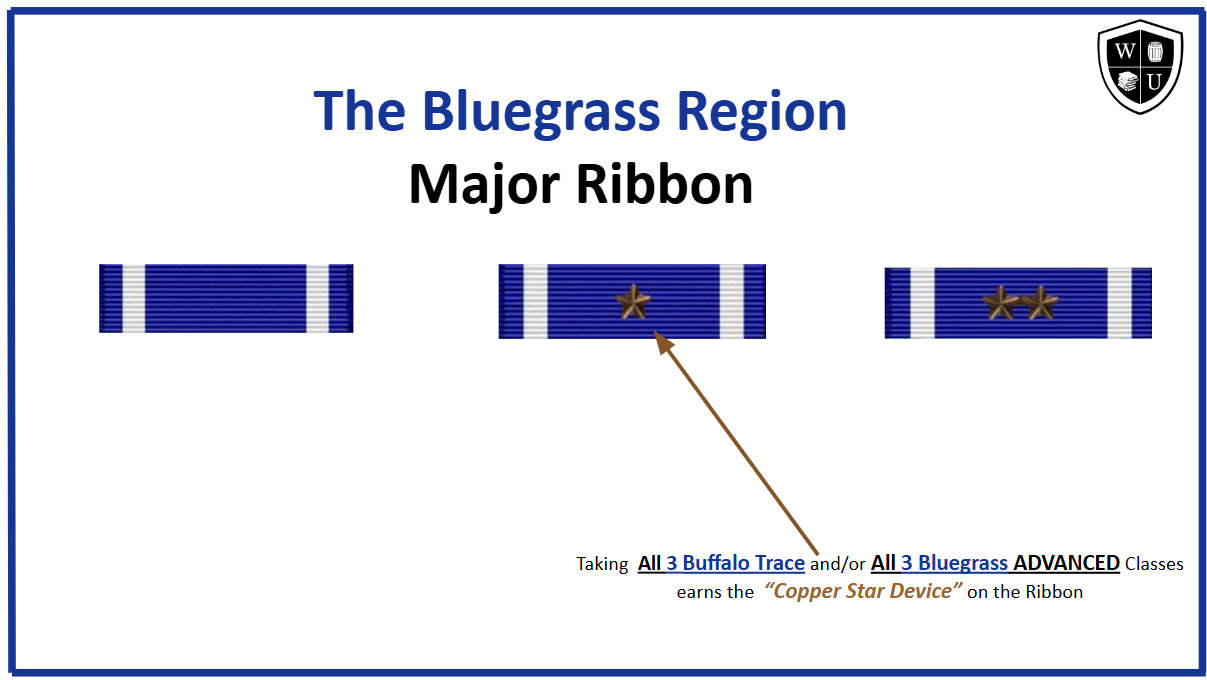 W U

The Bluegrass Region
Major Ribbon

Taking All 3 Buffalo Trace and/or All 3 Bluegrass ADVANCED Classes earns the "Copper Star Device" on the Ribbon